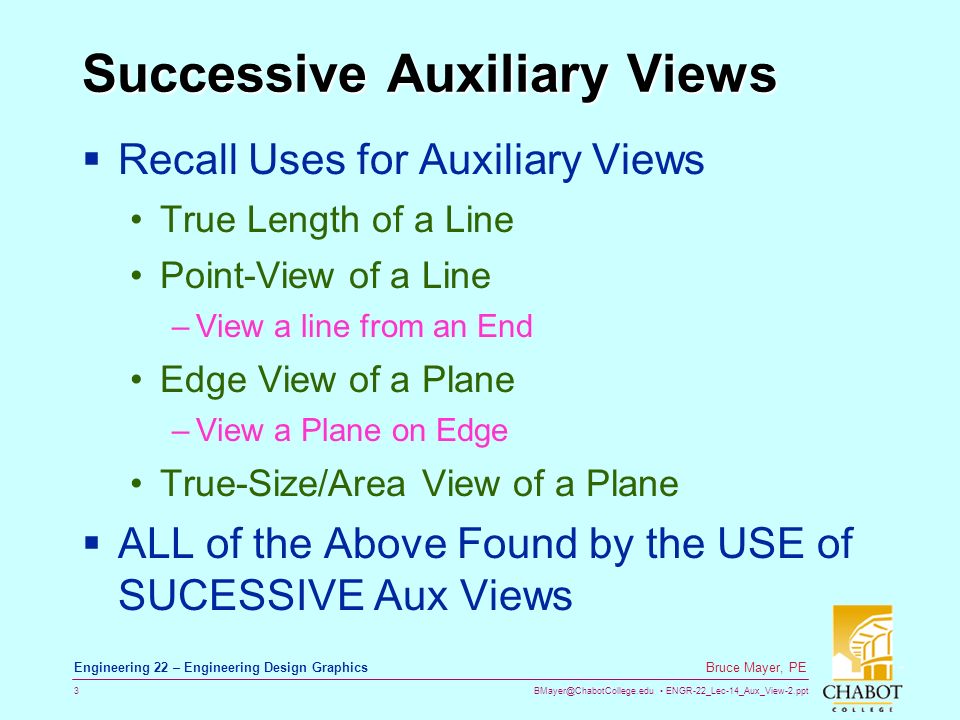 Successive Auxiliary Views

▪ Recall Uses for Auxiliary Views

• True Length of a Line

• Point-View of a Line

– View a line from an End

• Edge View of a Plane

– View a Plane on Edge

• True-Size/Area View of a Plane

▪ ALL of the Above Found by the USE of SUCESSIVE Aux Views

Engineering 22 – Engineering Design Graphics

Bruce Mayer, PE

3

BMayer@ChabotCollege.edu • ENGR-22_Lec-14_Aux_View-2.ppt

CHABOT COLLEGE